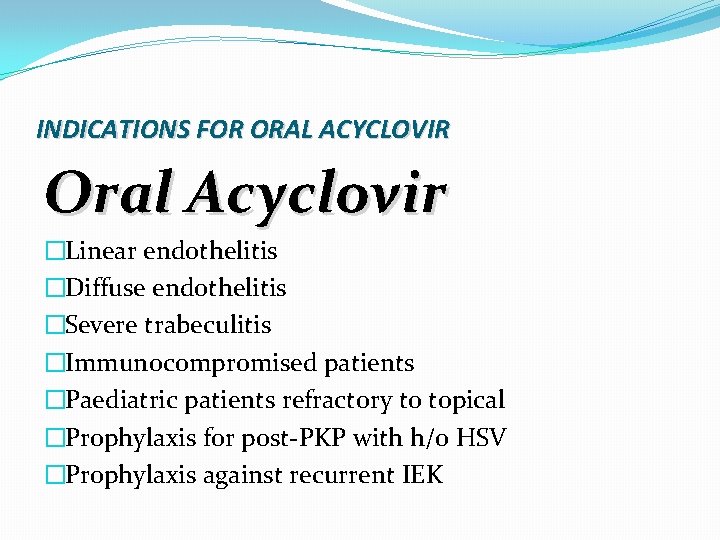 INDICATIONS FOR ORAL ACYCLOVIR

Oral Acyclovir

□Linear endothelitis
□Diffuse endothelitis
□Severe trabeculitis
□Immunocompromised patients
□Paediatric patients refractory to topical
□Prophylaxis for post-PKP with h/o HSV
□Prophylaxis against recurrent IEK